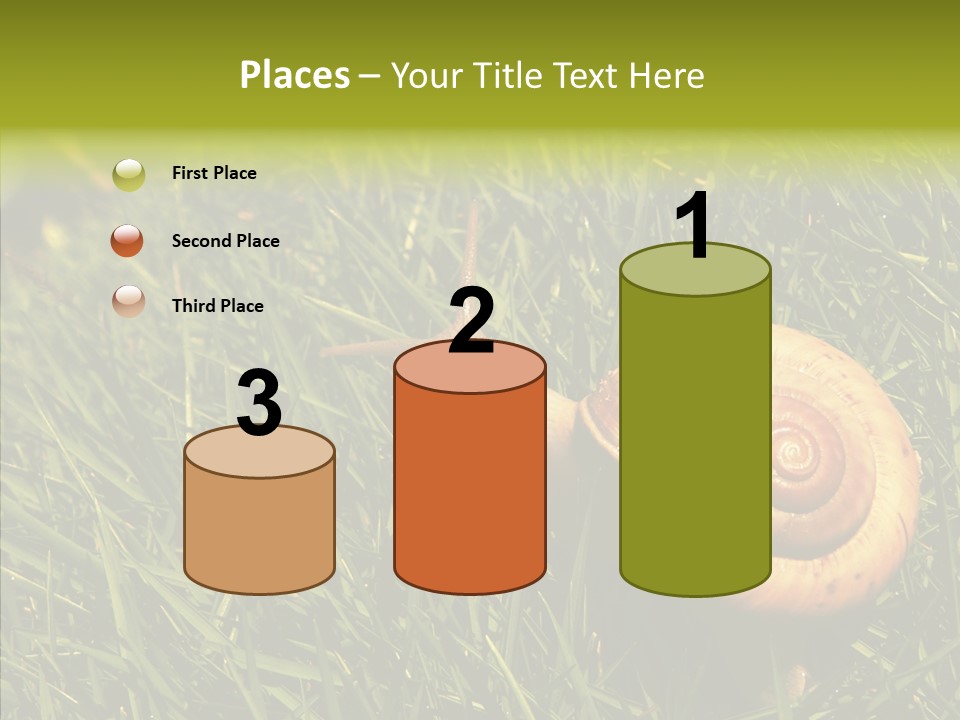 Places – Your Title Text Here

First Place

Second Place

Third Place

3

2

1